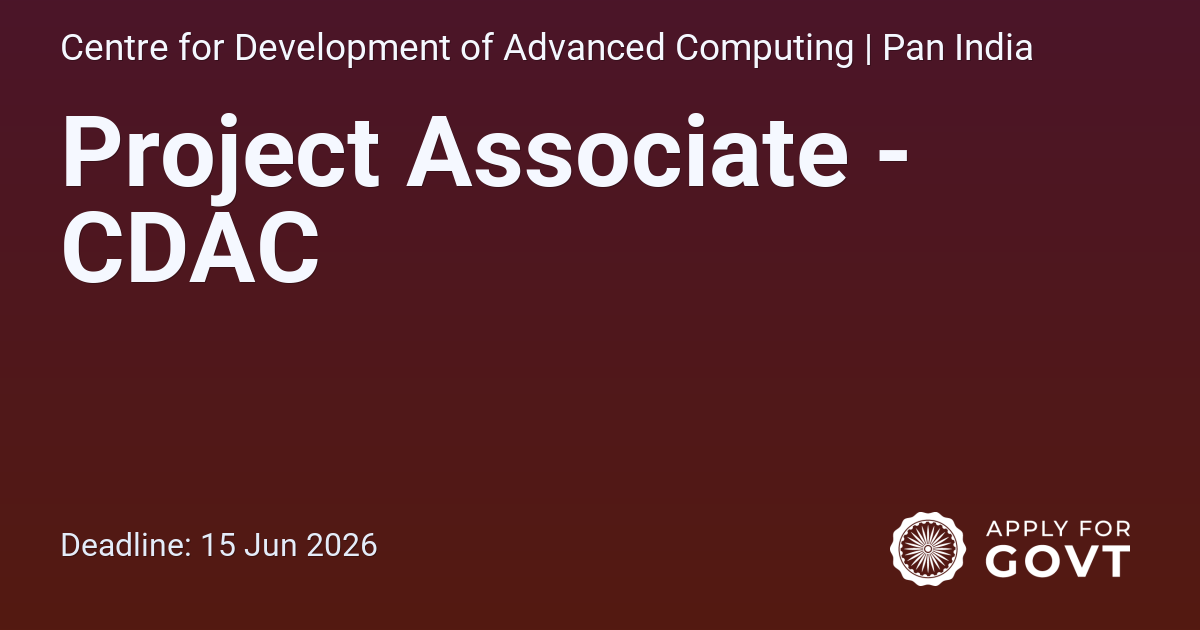 Centre for Development of Advanced Computing | Pan India

Project Associate - CDAC

Deadline: 15 Jun 2026

APPLY FOR
GOVT